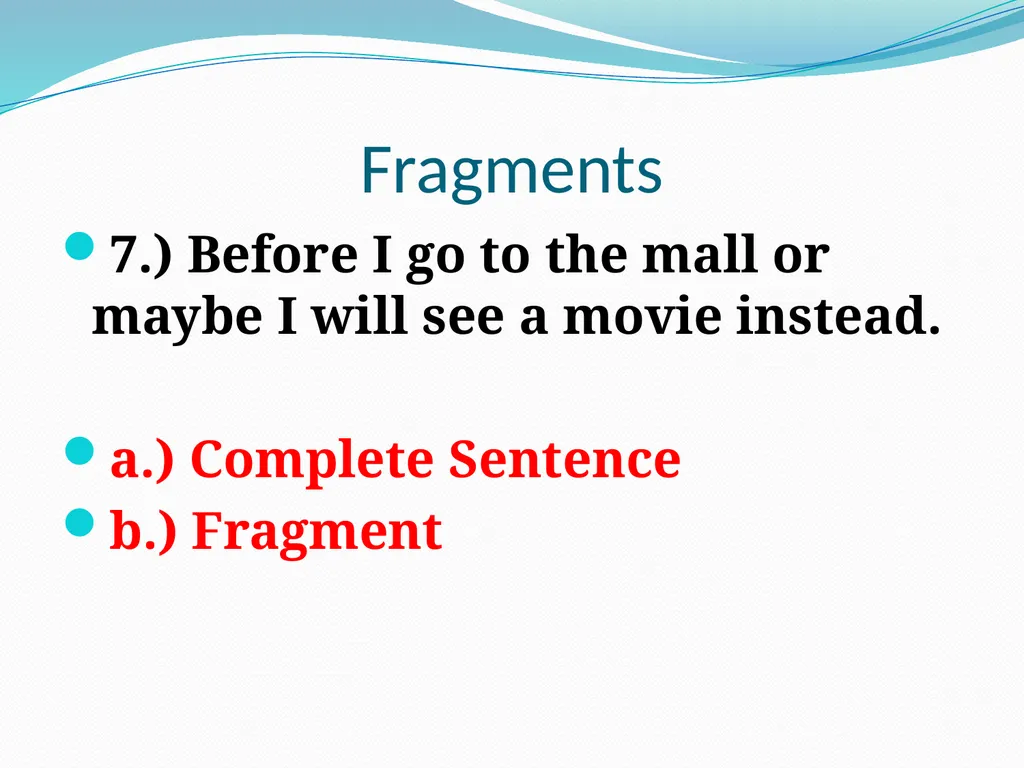 Fragments

7.) Before I go to the mall or maybe I will see a movie instead.

a.) Complete Sentence
b.) Fragment